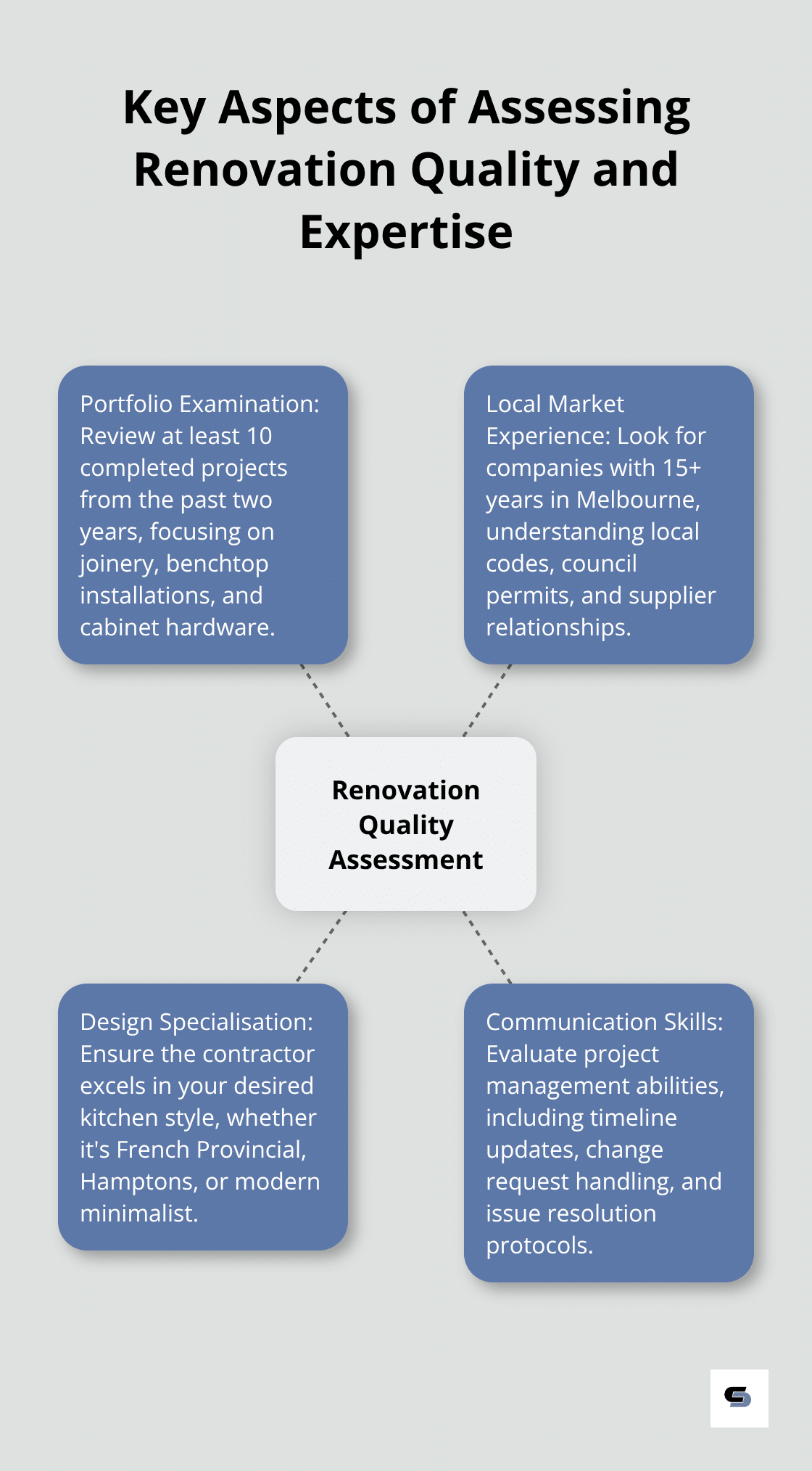 Key Aspects of Assessing Renovation Quality and Expertise

Portfolio Examination: Review at least 10 completed projects from the past two years, focusing on joinery, benchtop installations, and cabinet hardware.

Local Market Experience: Look for companies with 15+ years in Melbourne, understanding local codes, council permits, and supplier relationships.

Renovation Quality Assessment

Design Specialisation: Ensure the contractor excels in your desired kitchen style, whether it's French Provincial, Hamptons, or modern minimalist.

Communication Skills: Evaluate project management abilities, including timeline updates, change request handling, and issue resolution protocols.